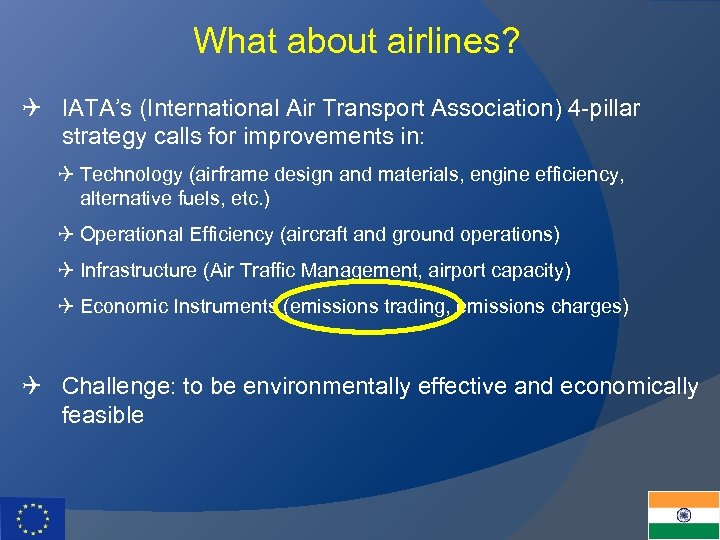 What about airlines?

✈ IATA's (International Air Transport Association) 4-pillar strategy calls for improvements in:

✈ Technology (airframe design and materials, engine efficiency, alternative fuels, etc.)

✈ Operational Efficiency (aircraft and ground operations)

✈ Infrastructure (Air Traffic Management, airport capacity)

✈ Economic Instruments (emissions trading, emissions charges)

✈ Challenge: to be environmentally effective and economically feasible